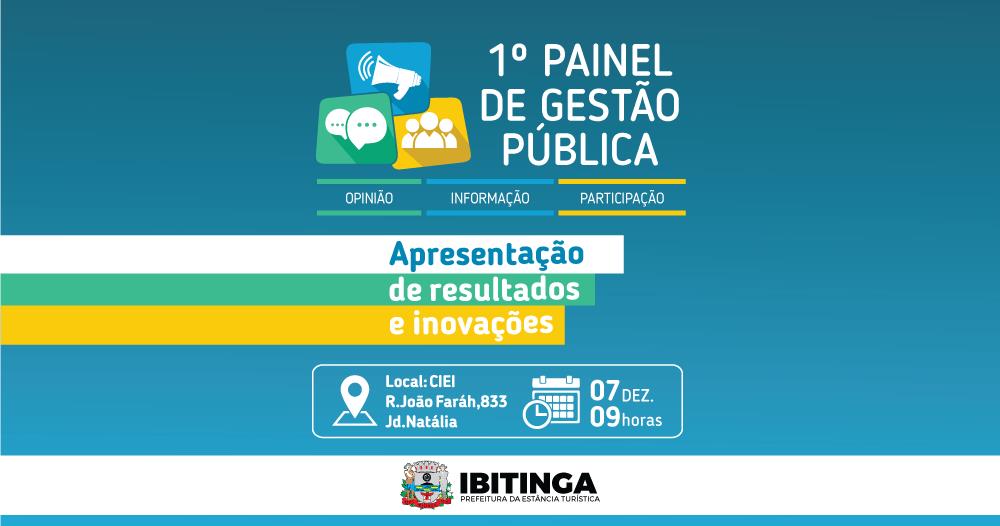 1º PAINEL DE GESTÃO PÚBLICA

OPINIÃO INFORMAÇÃO PARTICIPAÇÃO

Apresentação de resultados e inovações

Local: CIEI
R.João Faráh,833
Jd.Natália

07 DEZ.
09 horas

IBITINGA
PREFEITURA DA ESTÂNCIA TURÍSTICA